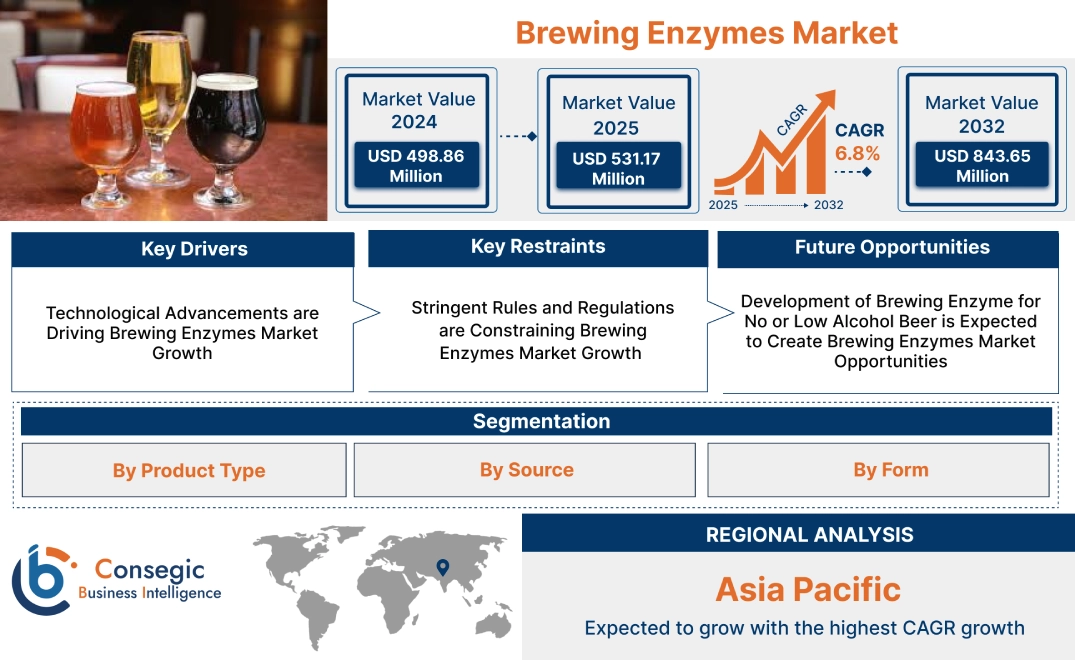 Brewing Enzymes Market

Market Value 2024
USD 498.86 Million

Market Value 2025
USD 531.17 Million

CAGR
CAGR 6.8%

2025 2032

Market Value 2032
USD 843.65 Million

Key Drivers
Technological Advancements are Driving Brewing Enzymes Market Growth

Key Restraints
Stringent Rules and Regulations are Constraining Brewing Enzymes Market Growth

Future Opportunities
Development of Brewing Enzyme for No or Low Alcohol Beer is Expected to Create Brewing Enzymes Market Opportunities

Segmentation
By Product Type
By Source
By Form

Consegic Business Intelligence

REGIONAL ANALYSIS
Asia Pacific
Expected to grow with the highest CAGR growth